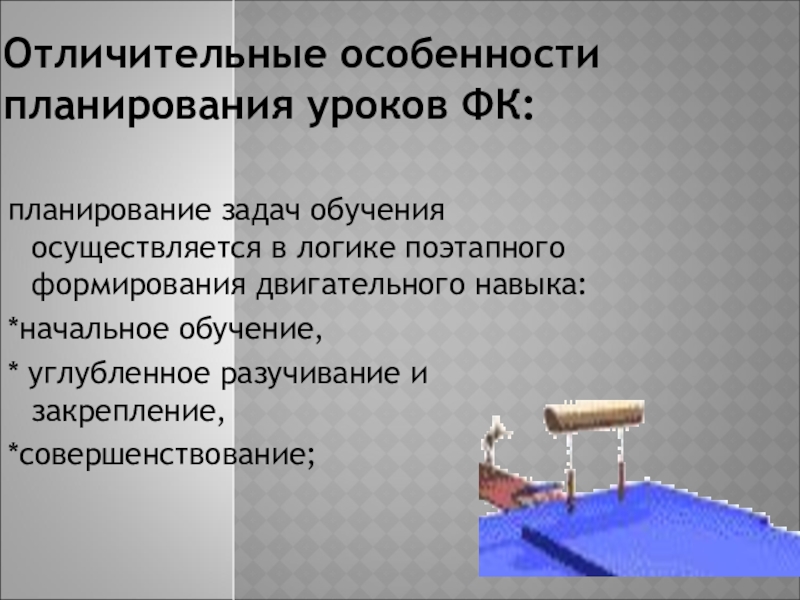 Отличительные особенности планирования уроков ФК:

планирование задач обучения осуществляется в логике поэтапного формирования двигательного навыка:
*начальное обучение,
* углубленное разучивание и закрепление,
*совершенствование;